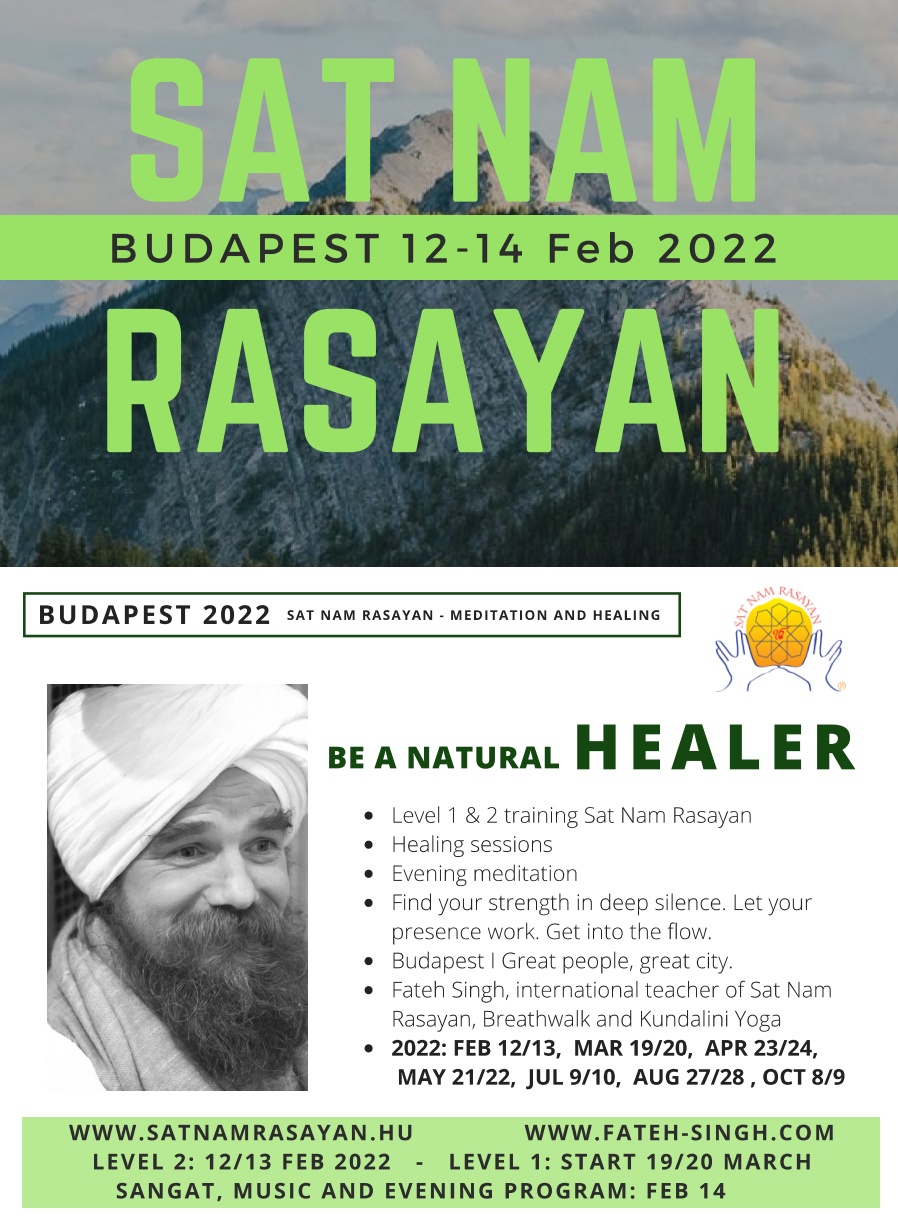 SAT NAM

BUDAPEST 12-14 Feb 2022

RASAYAN

BUDAPEST 2022 SAT NAM RASAYAN - MEDITATION AND HEALING

SAT NAM RASAYAN

BE A NATURAL HEALER

- Level 1 & 2 training Sat Nam Rasayan
- Healing sessions
- Evening meditation
- Find your strength in deep silence. Let your presence work. Get into the flow.
- Budapest I Great people, great city.
- Fateh Singh, international teacher of Sat Nam Rasayan, Breathwalk and Kundalini Yoga
- 2022: FEB 12/13, MAR 19/20, APR 23/24, MAY 21/22, JUL 9/10, AUG 27/28 , OCT 8/9

WWW.SATNAMRASAYAN.HU WWW.FATEH-SINGH.COM
LEVEL 2: 12/13 FEB 2022 - LEVEL 1: START 19/20 MARCH
SANGAT, MUSIC AND EVENING PROGRAM: FEB 14